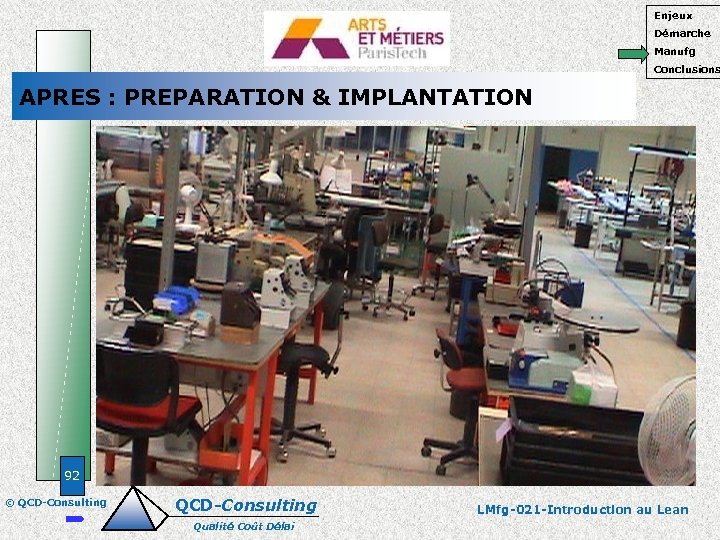 ARTS ET MÉTIERS ParisTech

Enjeux
Démarche
Manufg
Conclusions

APRES : PREPARATION & IMPLANTATION

92

© QCD-Consulting

QCD-Consulting
Qualité Coût Délai

LMfg-021-Introduction au Lean